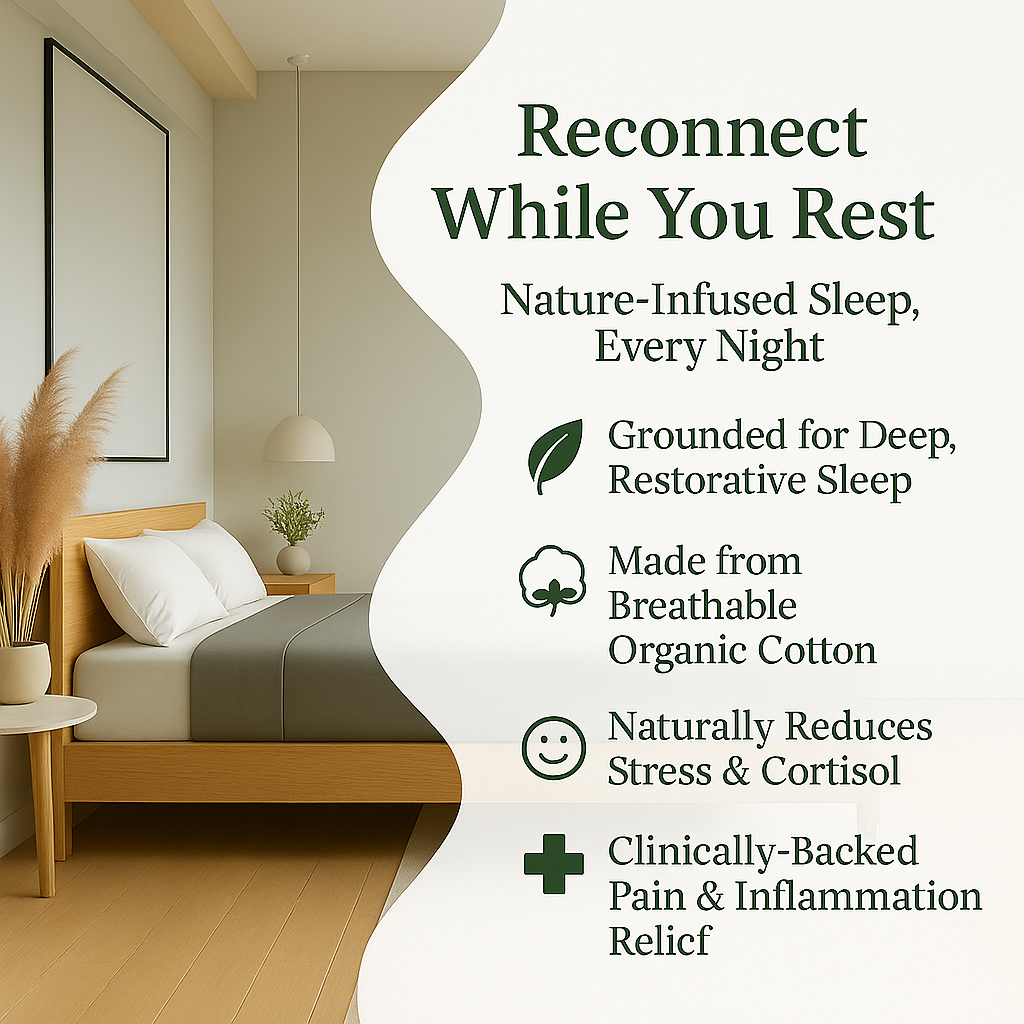 Reconnect While You Rest

Nature-Infused Sleep, Every Night

Grounded for Deep, Restorative Sleep

Made from Breathable Organic Cotton

Naturally Reduces Stress & Cortisol

Clinically-Backed Pain & Inflammation Relicf